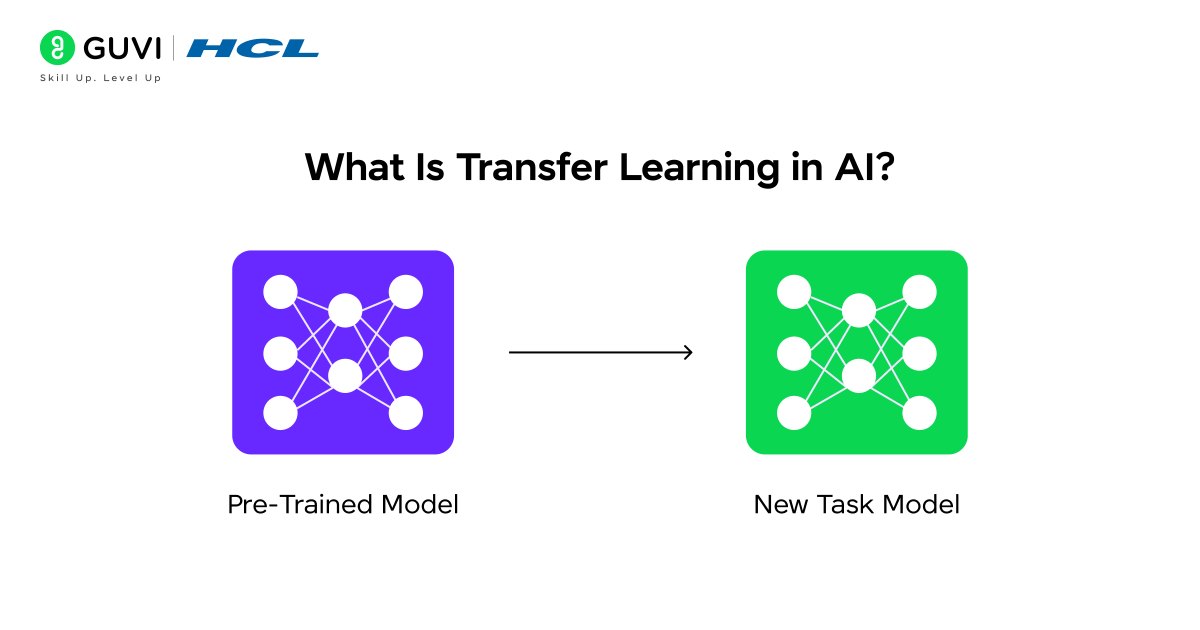 GUVI | HCL
Skill Up. Level Up

What Is Transfer Learning in AI?

Pre-Trained Model

New Task Model